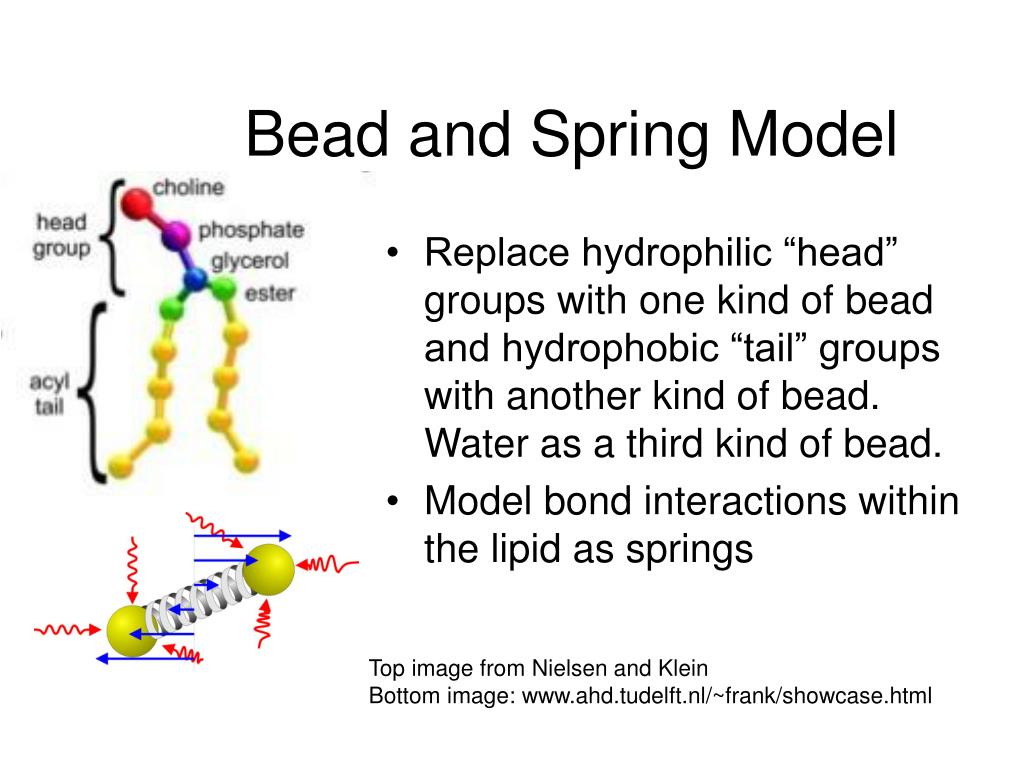 Bead and Spring Model

head group

choline

phosphate

glycerol

ester

acyl tail

• Replace hydrophilic “head” groups with one kind of bead and hydrophobic “tail” groups with another kind of bead. Water as a third kind of bead.
• Model bond interactions within the lipid as springs

Top image from Nielsen and Klein
Bottom image: www.ahd.tudelft.nl/~frank/showcase.html